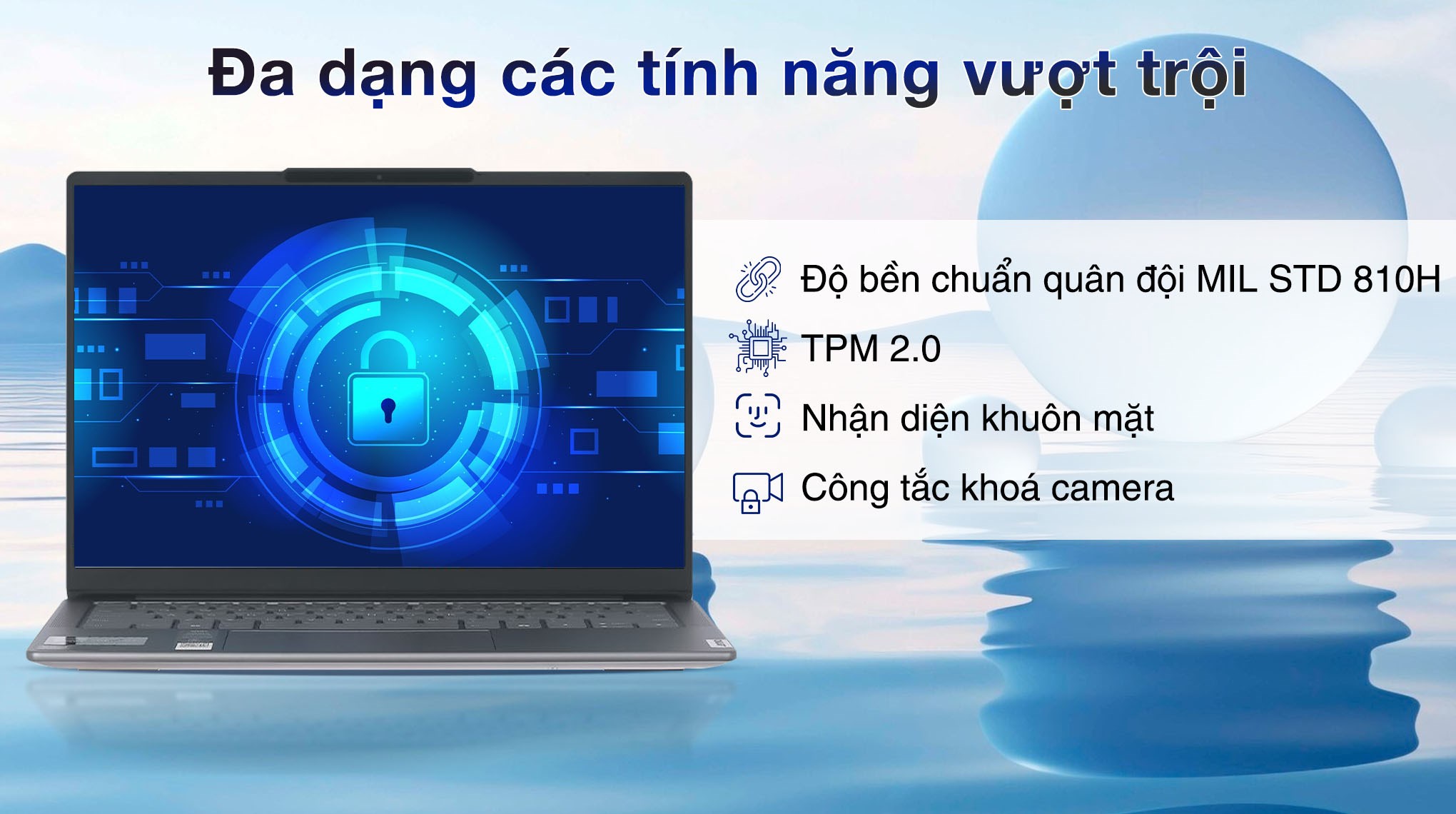 Đa dạng các tính năng vượt trội

Độ bền chuẩn quân đội MIL STD 810H

TPM 2.0

Nhận diện khuôn mặt

Công tắc khoá camera